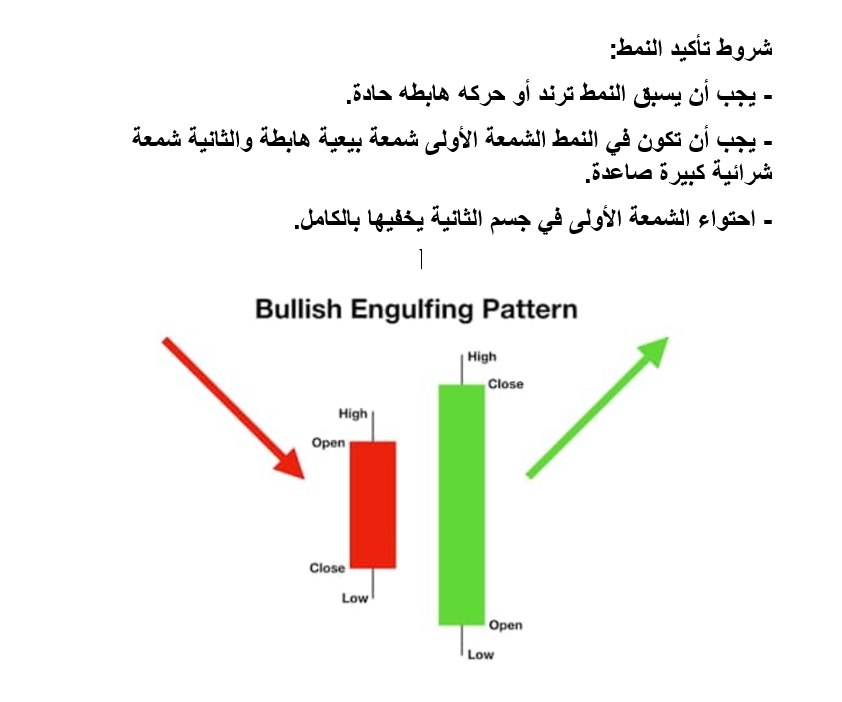 شروط تأكيد النمط:

- يجب أن يسبق النمط ترند أو حركه هابطه حادة.

- يجب أن تكون في النمط الشمعة الأولى شمعة بيعية هابطة والثانية شمعة شرائية كبيرة صاعدة.

- احتواء الشمعة الأولى في جسم الثانية يخفيها بالكامل.

Bullish Engulfing Pattern

High
Open
Close
Low

High
Close
Open
Low